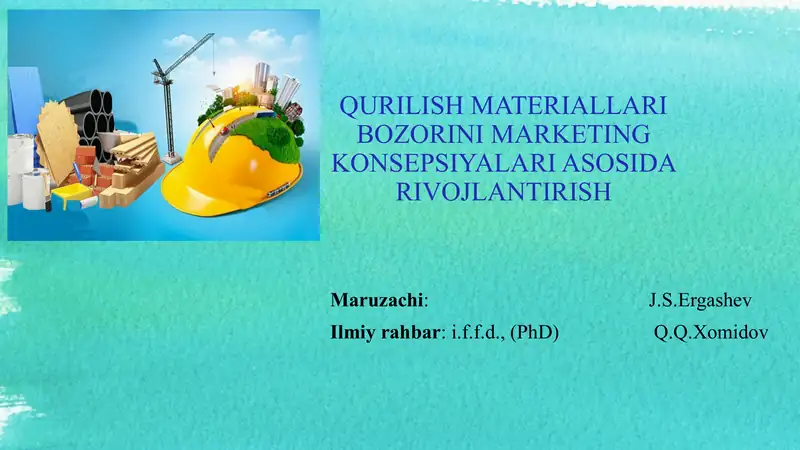 QURILISH MATERIALLARI BOZORINI MARKETING KONSEPSIYALARI ASOSIDA RIVOJLANTIRISH

Maruzachi: J.S.Ergashev

Ilmiy rahbar: i.f.f.d., (PhD) Q.Q.Xomidov